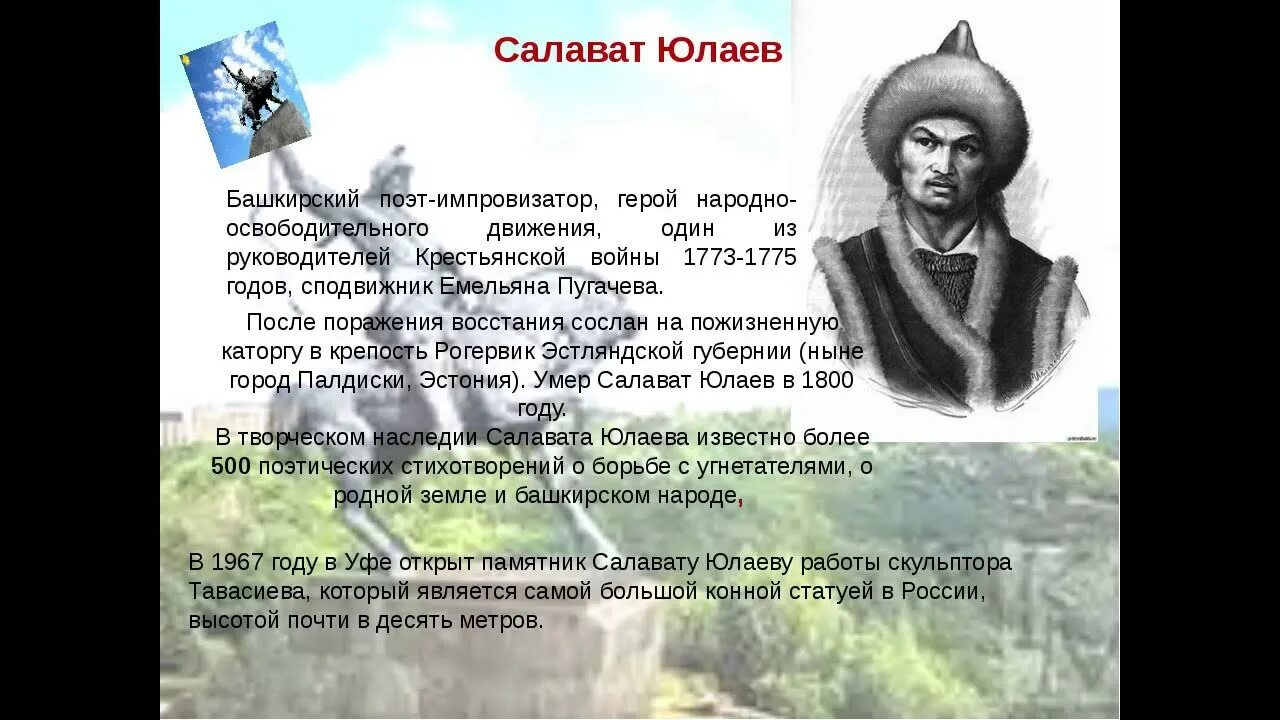 Салават Юлаев

Башкирский поэт-импровизатор, герой народно-освободительного движения, один из руководителей Крестьянской войны 1773-1775 годов, сподвижник Емельяна Пугачева.

После поражения восстания сослан на пожизненную каторгу в крепость Рогервик Эстляндской губернии (ныне город Палдиски, Эстония). Умер Салават Юлаев в 1800 году.

В творческом наследии Салавата Юлаева известно более 500 поэтических стихотворений о борьбе с угнетателями, о родной земле и башкирском народе,

В 1967 году в Уфе открыт памятник Салавату Юлаеву работы скульптора Тавасиева, который является самой большой конной статуей в России, высотой почти в десять метров.